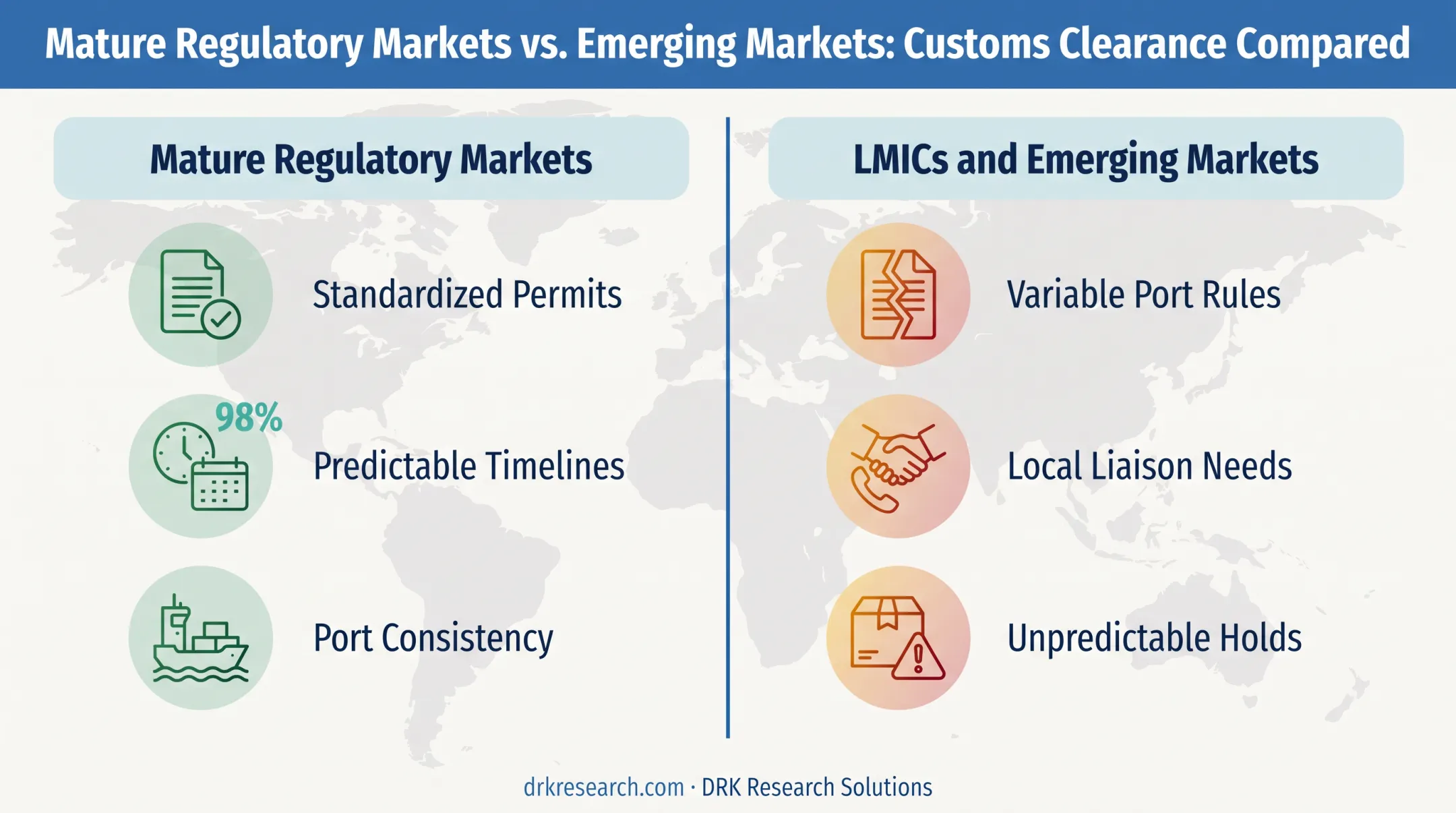 Mature Regulatory Markets vs. Emerging Markets: Customs Clearance Compared

Mature Regulatory Markets

Standardized Permits

98%

Predictable Timelines

Port Consistency

LMICs and Emerging Markets

Variable Port Rules

Local Liaison Needs

Unpredictable Holds

drkresearch.com · DRK Research Solutions